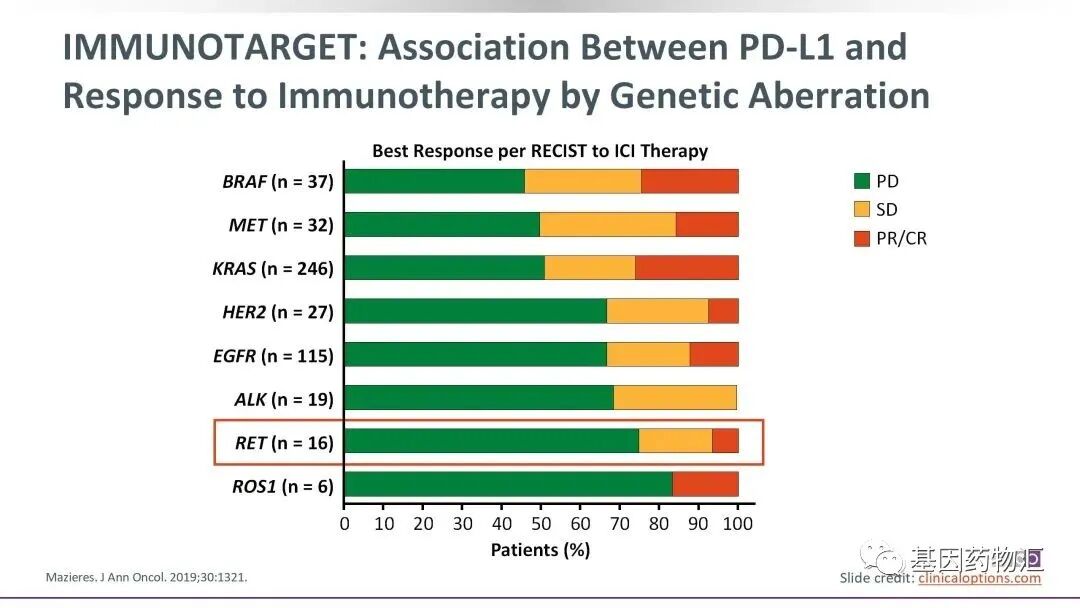 IMMUNOTARGET: Association Between PD-L1 and Response to Immunotherapy by Genetic Aberration

Best Response per RECIST to ICI Therapy

BRAF (n = 37)
MET (n = 32)
KRAS (n = 246)
HER2 (n = 27)
EGFR (n = 115)
ALK (n = 19)
RET (n = 16)
ROS1 (n = 6)

0 10 20 30 40 50 60 70 80 90 100

Patients (%)

PD
SD
PR/CR

Mazieres. J Ann Oncol. 2019;30:1321.

基因药物汇

Slide credit: clinicaloptions.com